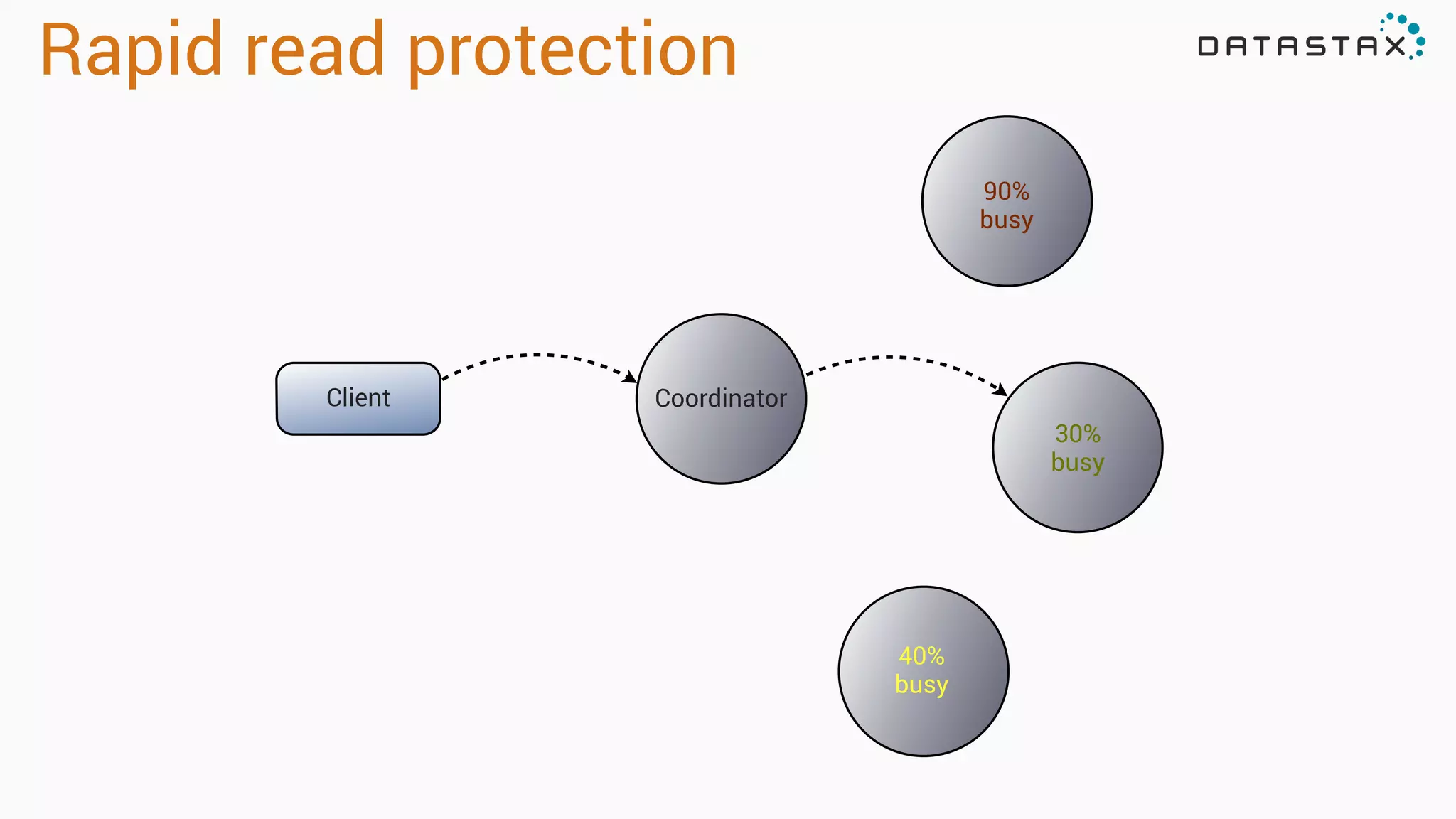 Rapid read protection

DATASTAX

90%
busy

Client

Coordinator

30%
busy

40%
busy